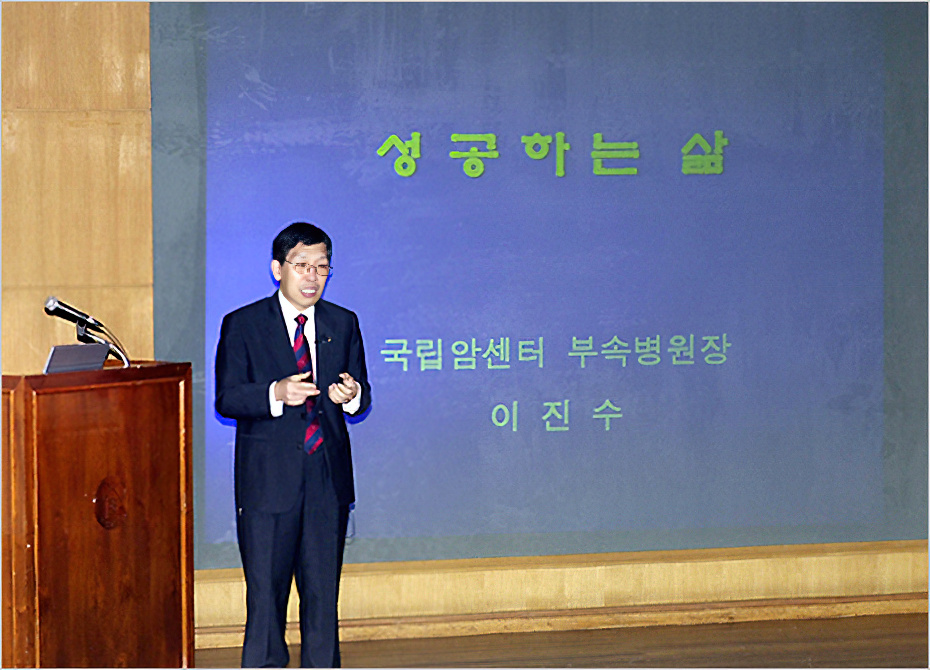 성공하는 삶

국립암센터 부속병원장

이 진 수